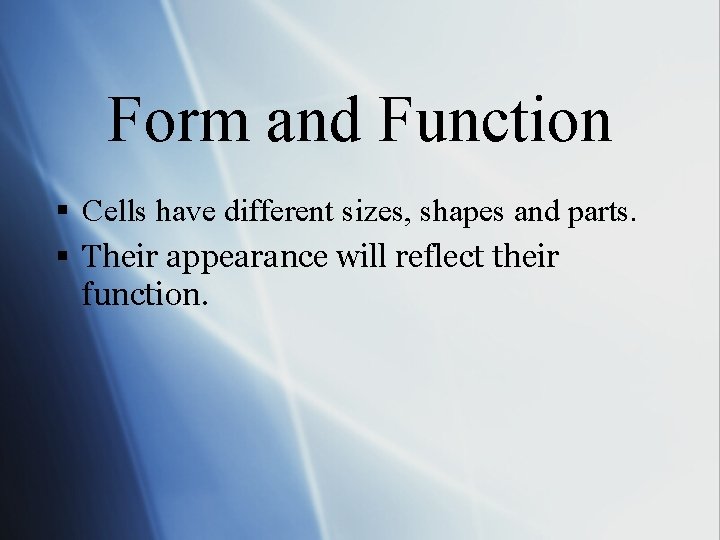 Form and Function

▪ Cells have different sizes, shapes and parts.
▪ Their appearance will reflect their function.